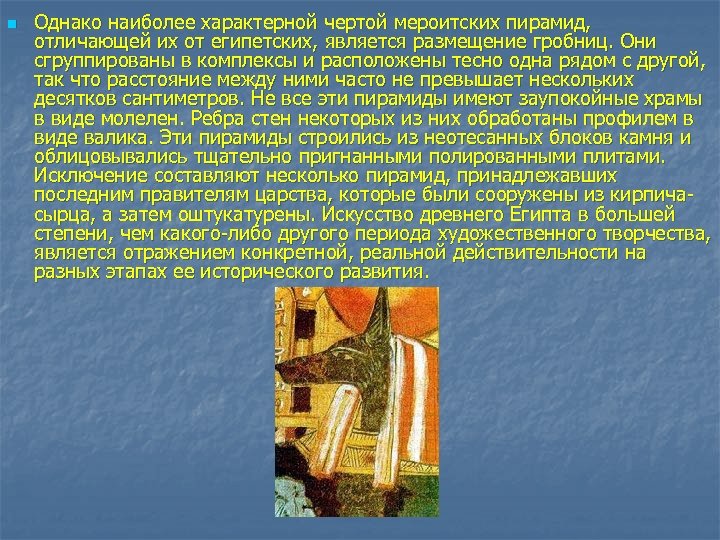 Однако наиболее характерной чертой мероитских пирамид, отличающей их от египетских, является размещение гробниц. Они сгруппированы в комплексы и расположены тесно одна рядом с другой, так что расстояние между ними часто не превышает нескольких десятков сантиметров. Не все эти пирамиды имеют заупокойные храмы в виде молелен. Ребра стен некоторых из них обработаны профилем в виде валика. Эти пирамиды строились из неотесанных блоков камня и облицовывались тщательно пригнанными полированными плитами. Исключение составляют несколько пирамид, принадлежавших последним правителям царства, которые были сооружены из кирпича-сырца, а затем оштукатурены. Искусство древнего Египта в большей степени, чем какого-либо другого периода художественного творчества, является отражением конкретной, реальной действительности на разных этапах ее исторического развития.